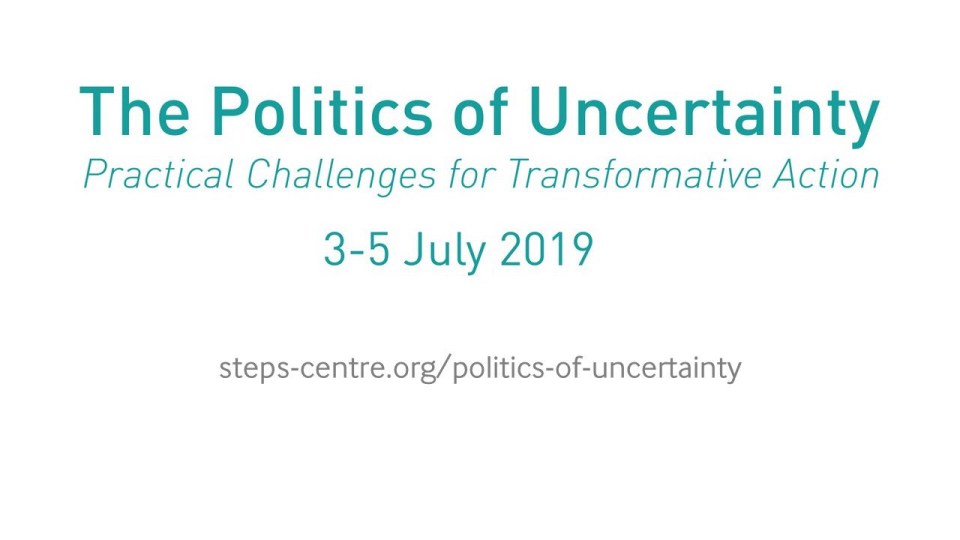 The Politics of Uncertainty
Practical Challenges for Transformative Action

3-5 July 2019

steps-centre.org/politics-of-uncertainty